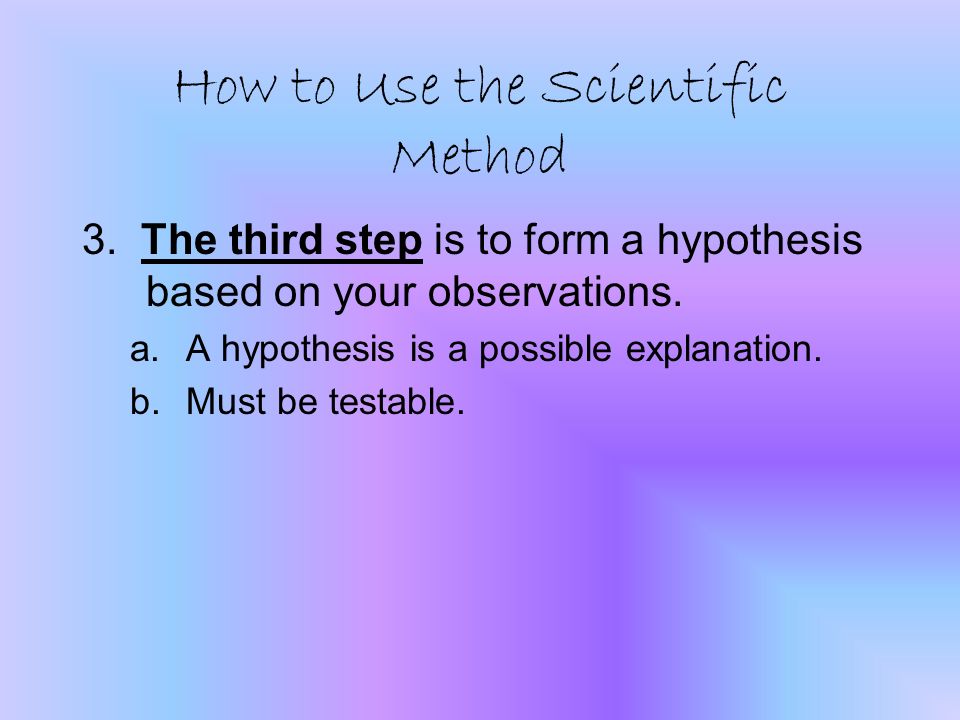 How to Use the Scientific Method

3. The third step is to form a hypothesis based on your observations.

a. A hypothesis is a possible explanation.
b. Must be testable.